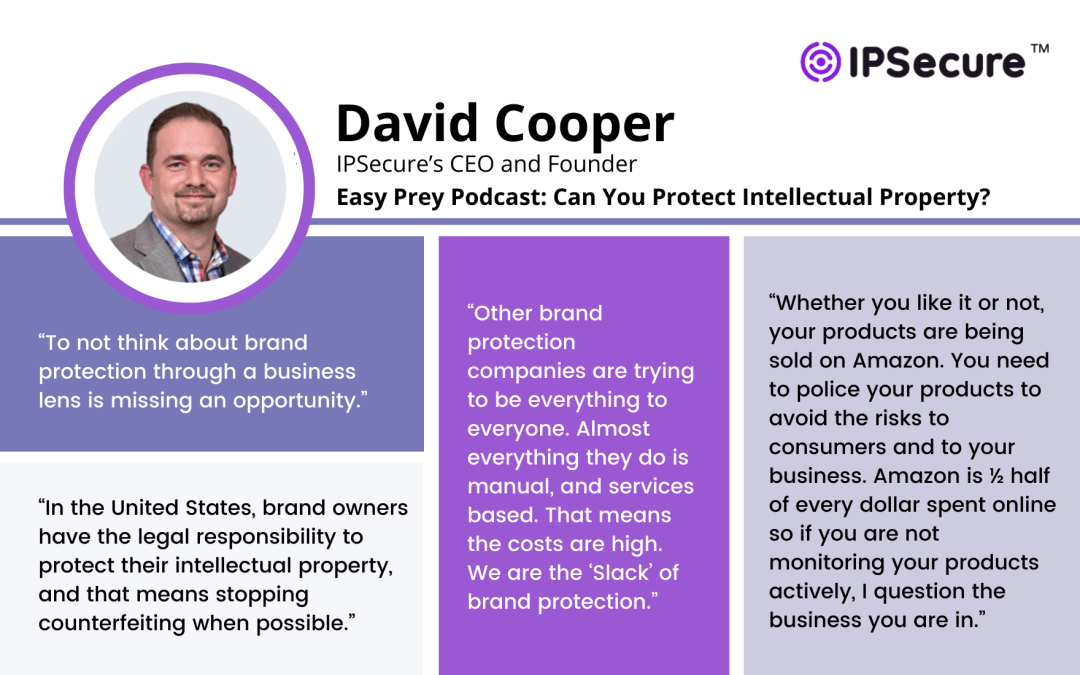 IPSecure™

David Cooper
IPSecure's CEO and Founder
Easy Prey Podcast: Can You Protect Intellectual Property?

"To not think about brand protection through a business lens is missing an opportunity."

"In the United States, brand owners have the legal responsibility to protect their intellectual property, and that means stopping counterfeiting when possible."

"Other brand protection companies are trying to be everything to everyone. Almost everything they do is manual, and services based. That means the costs are high. We are the 'Slack' of brand protection."

"Whether you like it or not, your products are being sold on Amazon. You need to police your products to avoid the risks to consumers and to your business. Amazon is ½ half of every dollar spent online so if you are not monitoring your products actively, I question the business you are in."